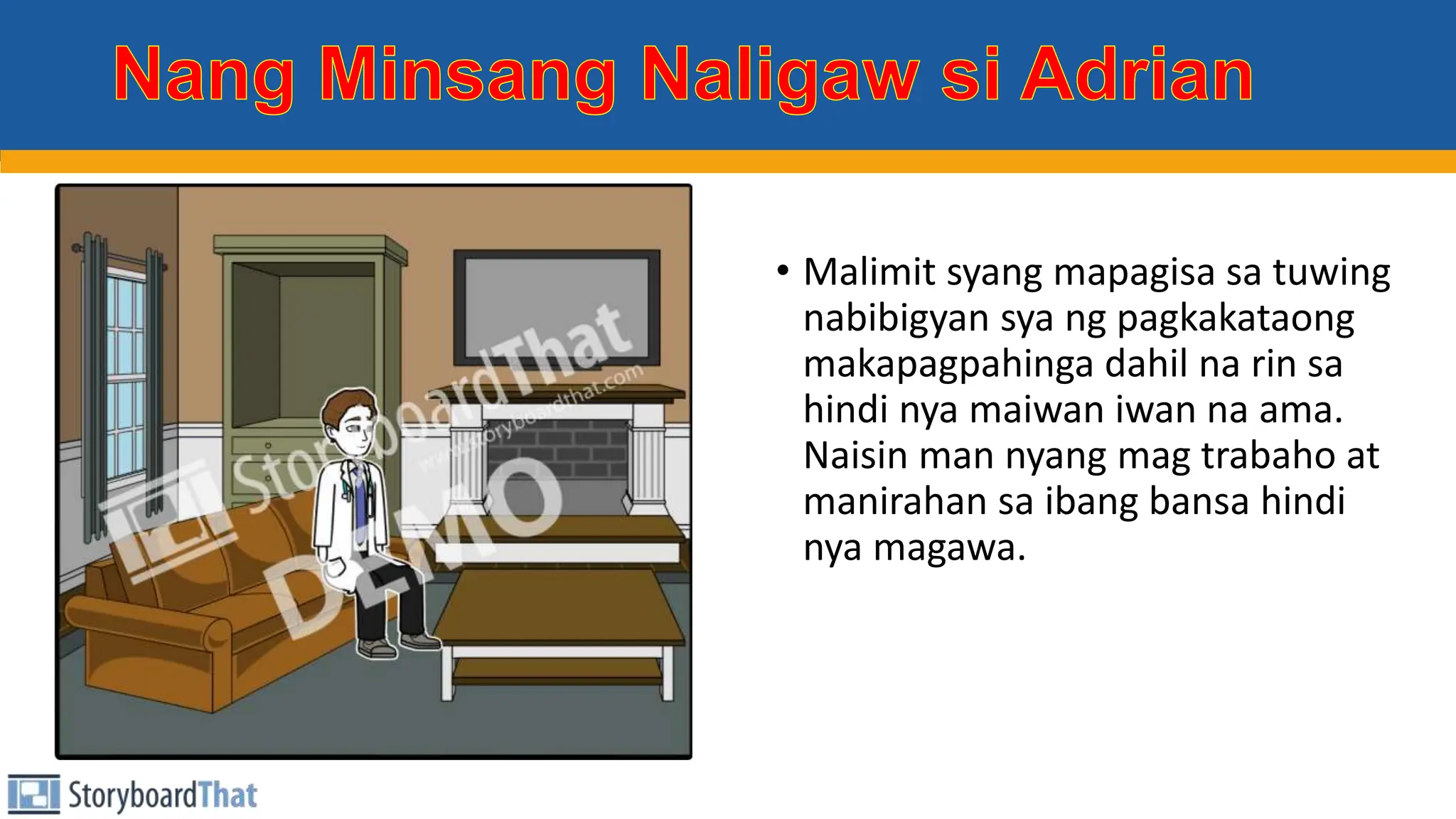 Nang Minsang Naligaw si Adrian

StoryboardThat
www.storyboardthat.com
DEMO

• Malimit syang mapagisa sa tuwing nabibigyan sya ng pagkakataong makapagpahinga dahil na rin sa hindi nya maiwan iwan na ama. Naisin man nyang mag trabaho at manirahan sa ibang bansa hindi nya magawa.

StoryboardThat